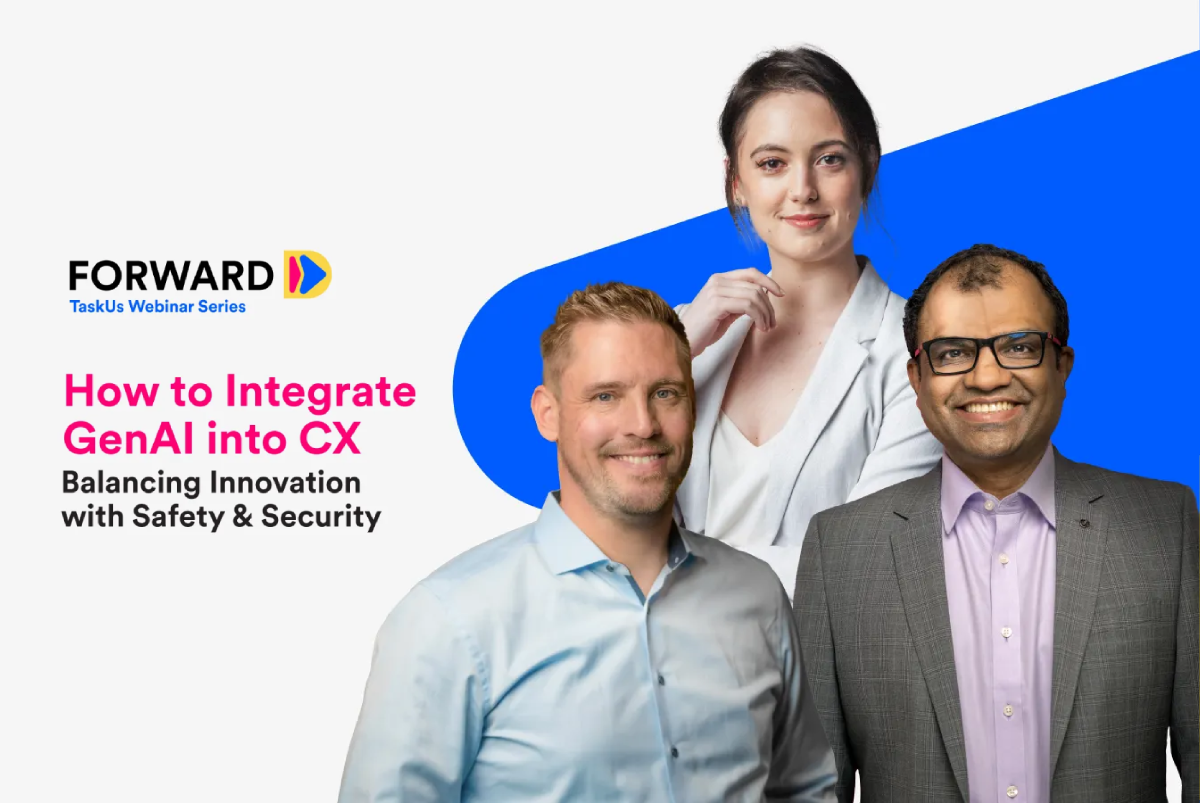 FORWARD
TaskUs Webinar Series

How to Integrate GenAI into CX
Balancing Innovation with Safety & Security